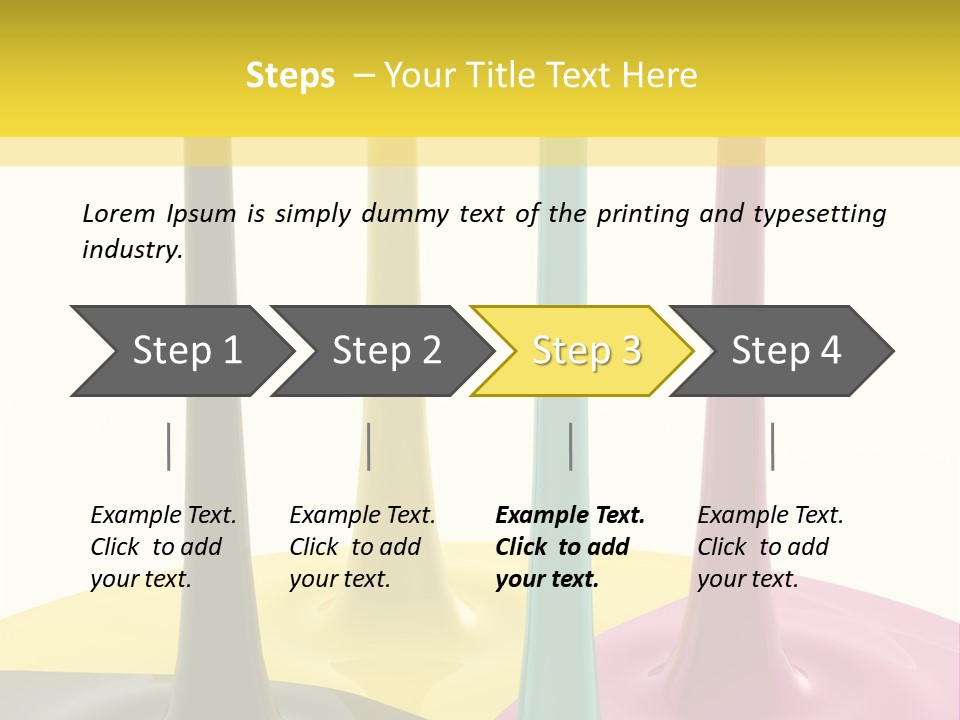 Steps – Your Title Text Here

Lorem Ipsum is simply dummy text of the printing and typesetting industry.

Step 1

Step 2

Step 3

Step 4

Example Text. Click to add your text.

Example Text. Click to add your text.

Example Text. Click to add your text.

Example Text. Click to add your text.